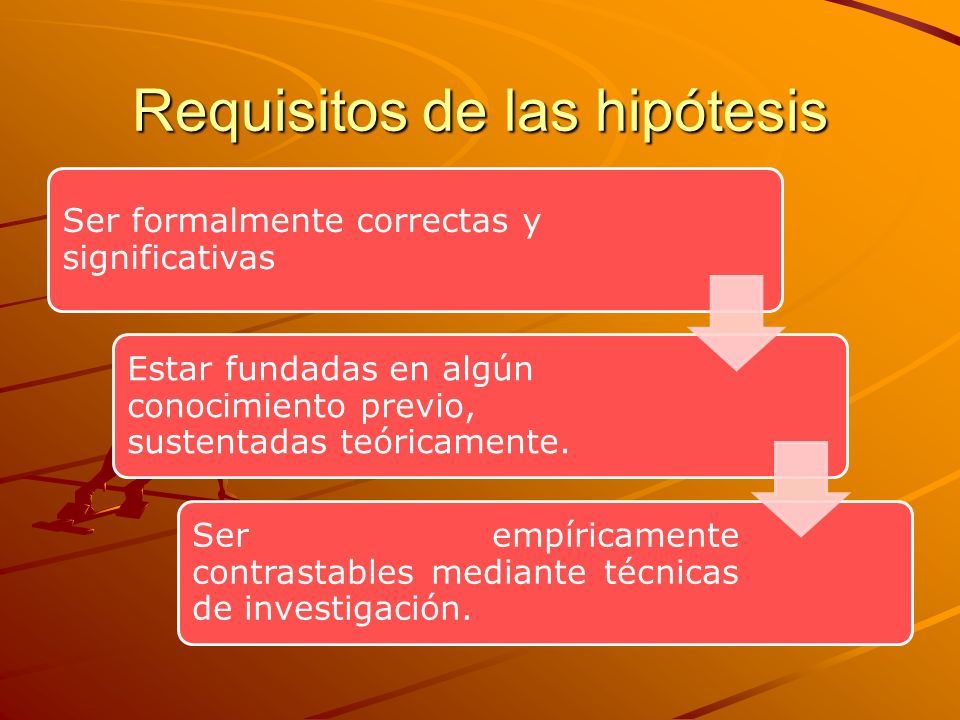 Requisitos de las hipótesis

Ser formalmente correctas y significativas

Estar fundadas en algún conocimiento previo, sustentadas teóricamente.

Ser empíricamente contrastables mediante técnicas de investigación.